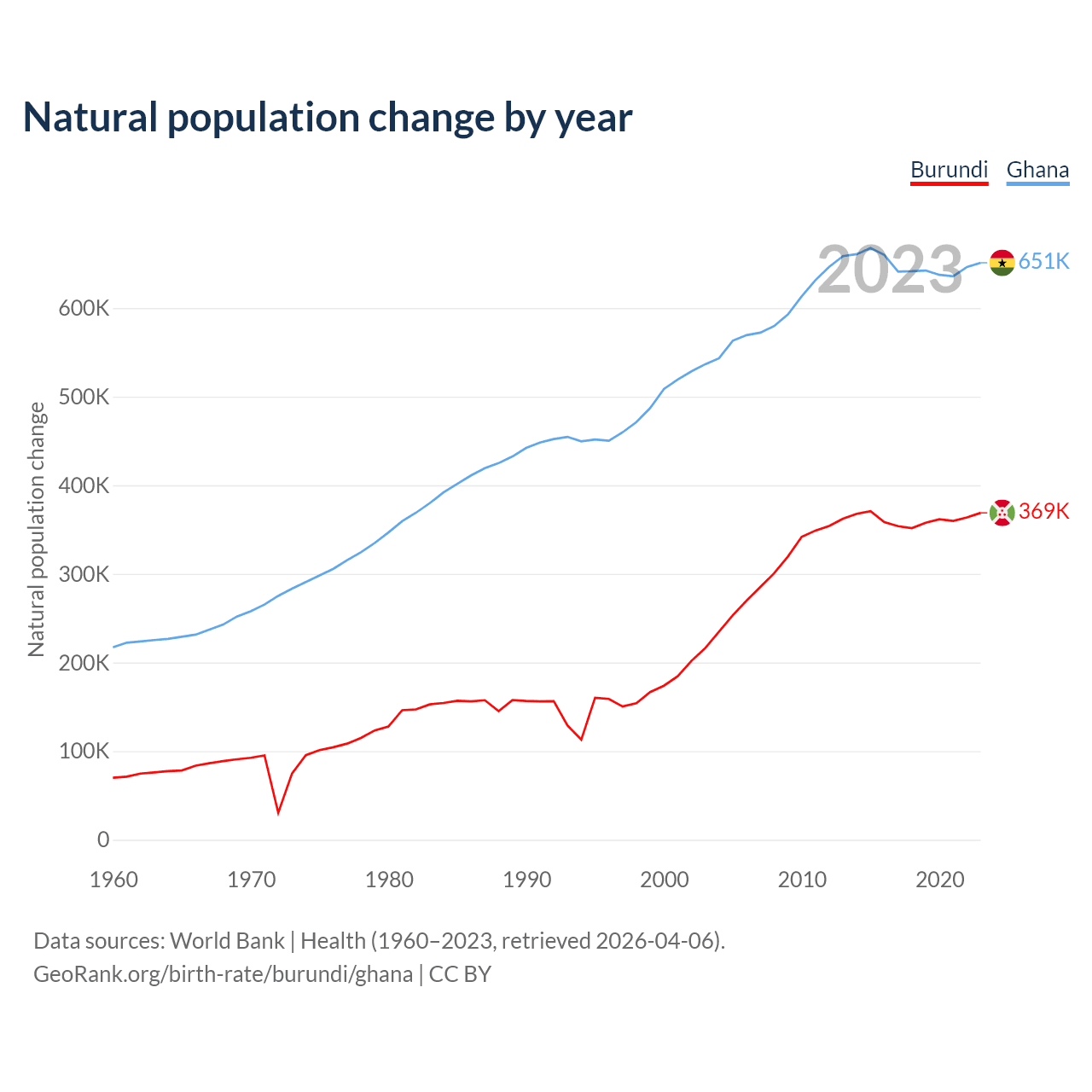 Natural population change by year

Burundi Ghana

2023

651K

369K

Natural population change

600K
500K
400K
300K
200K
100K
0

1960 1970 1980 1990 2000 2010 2020

Data sources: World Bank | Health (1960–2023, retrieved 2026-04-06).
GeoRank.org/birth-rate/burundi/ghana | CC BY